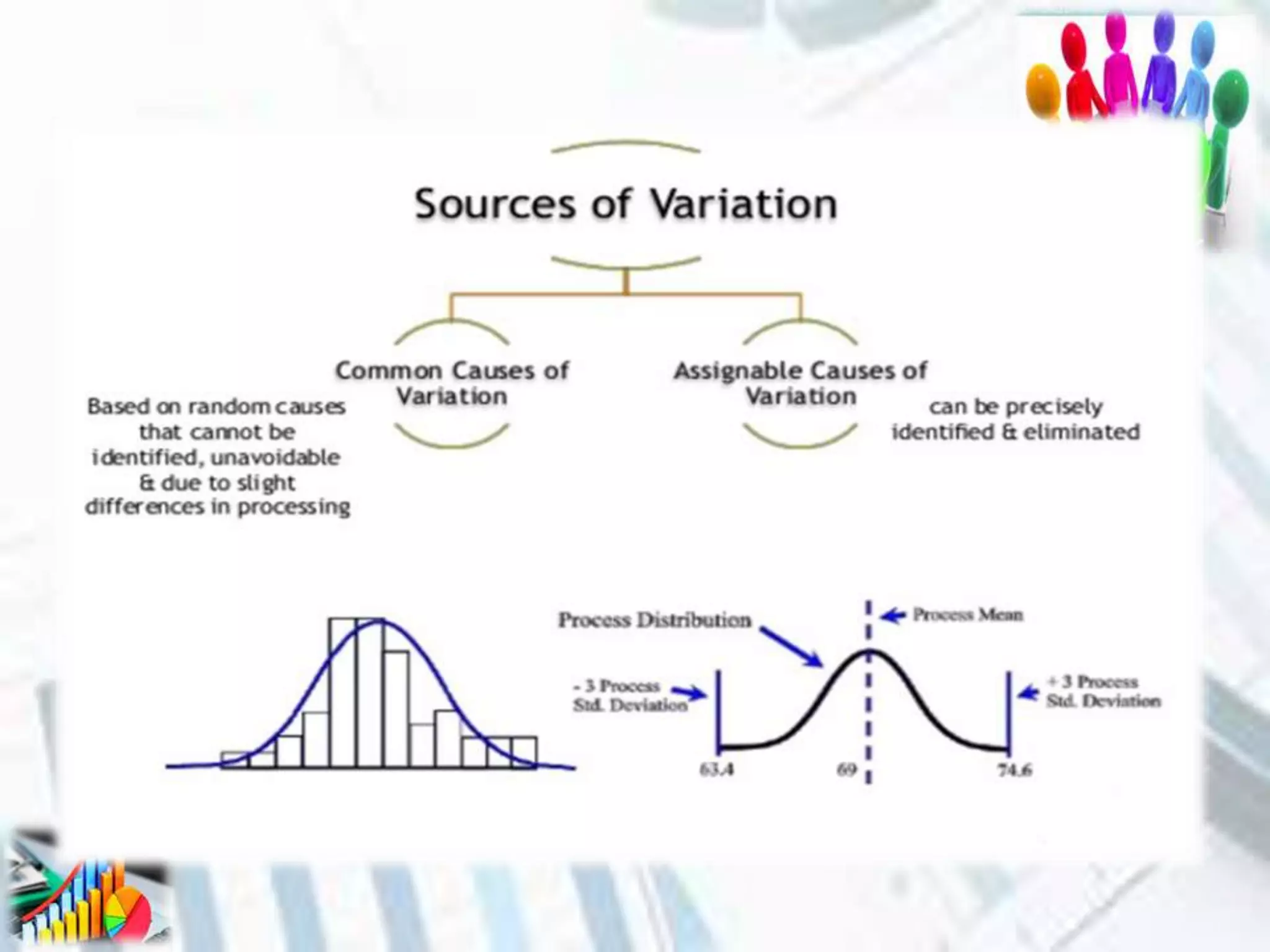 Sources of Variation

Common Causes of Variation

Based on random causes that cannot be identified, unavoidable & due to slight differences in processing

Assignable Causes of Variation

can be precisely identified & eliminated

Process Distribution

Process Mean

- 3 Process Std. Deviation

+ 3 Process Std. Deviation

63.4

69

74.6